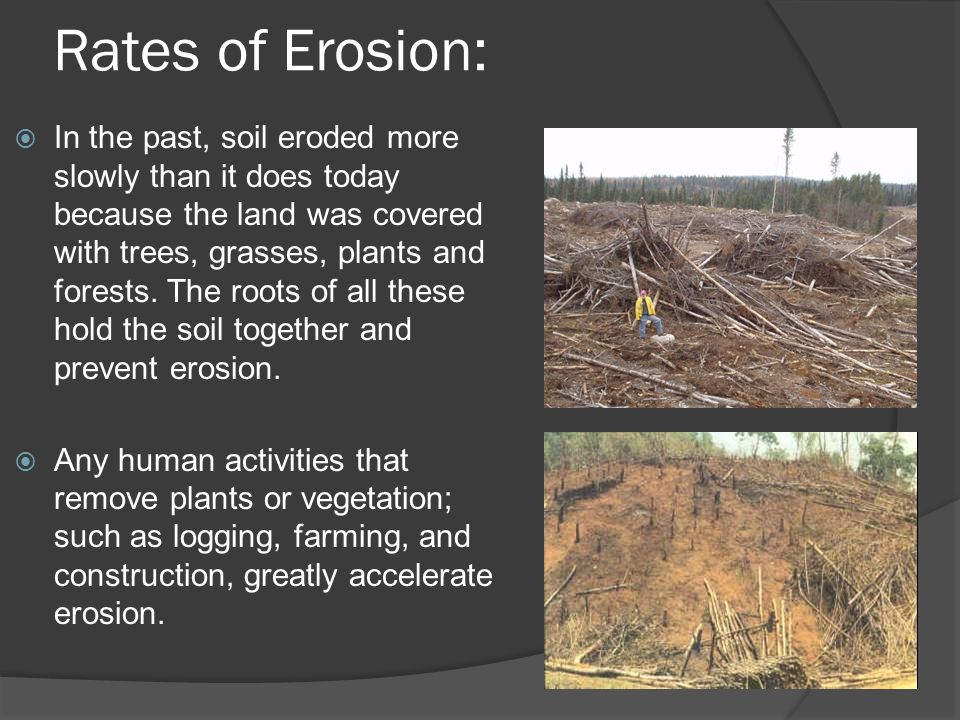 Rates of Erosion:

In the past, soil eroded more slowly than it does today because the land was covered with trees, grasses, plants and forests. The roots of all these hold the soil together and prevent erosion.

Any human activities that remove plants or vegetation; such as logging, farming, and construction, greatly accelerate erosion.